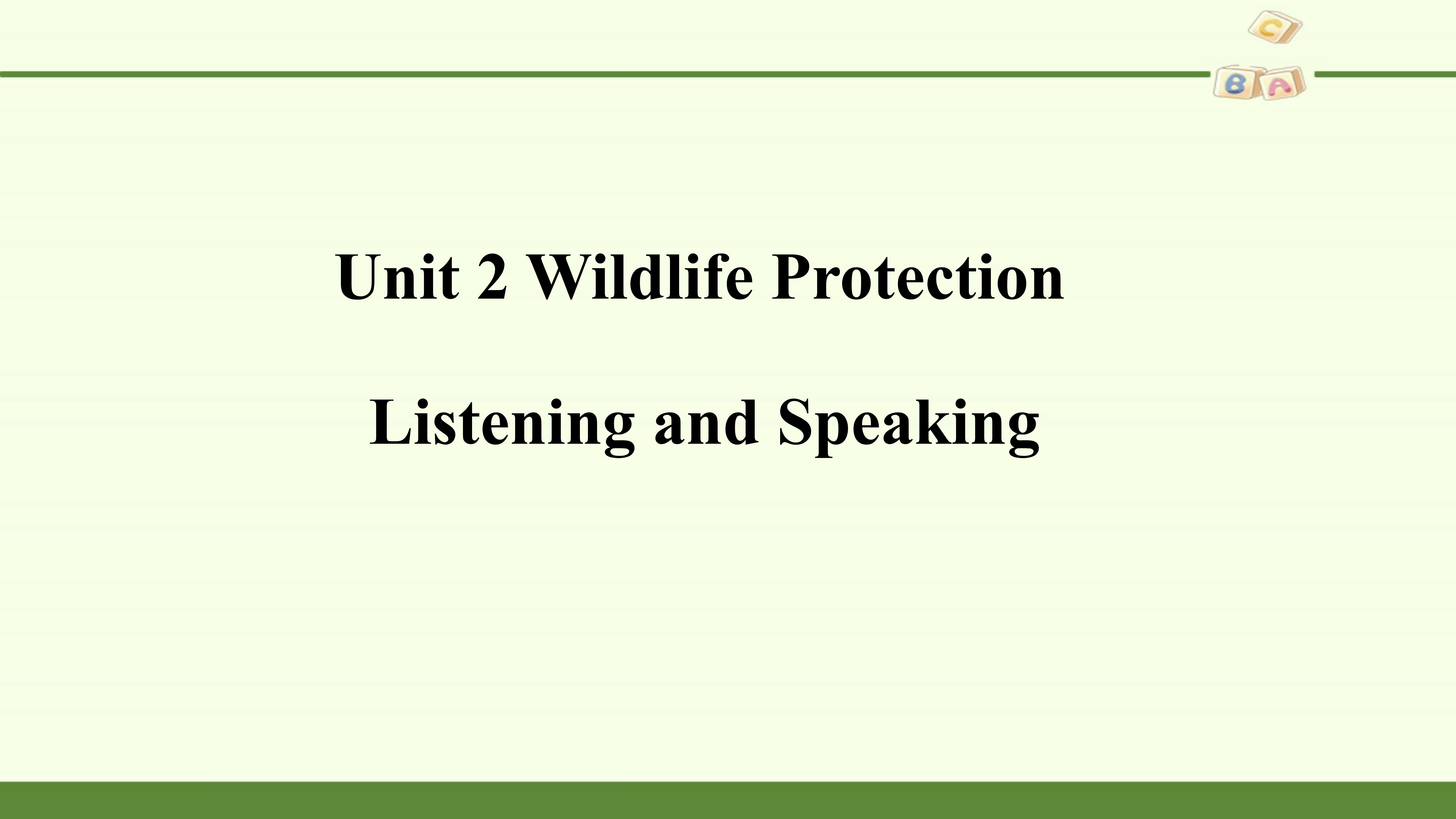 C
B A

Unit 2 Wildlife Protection

Listening and Speaking